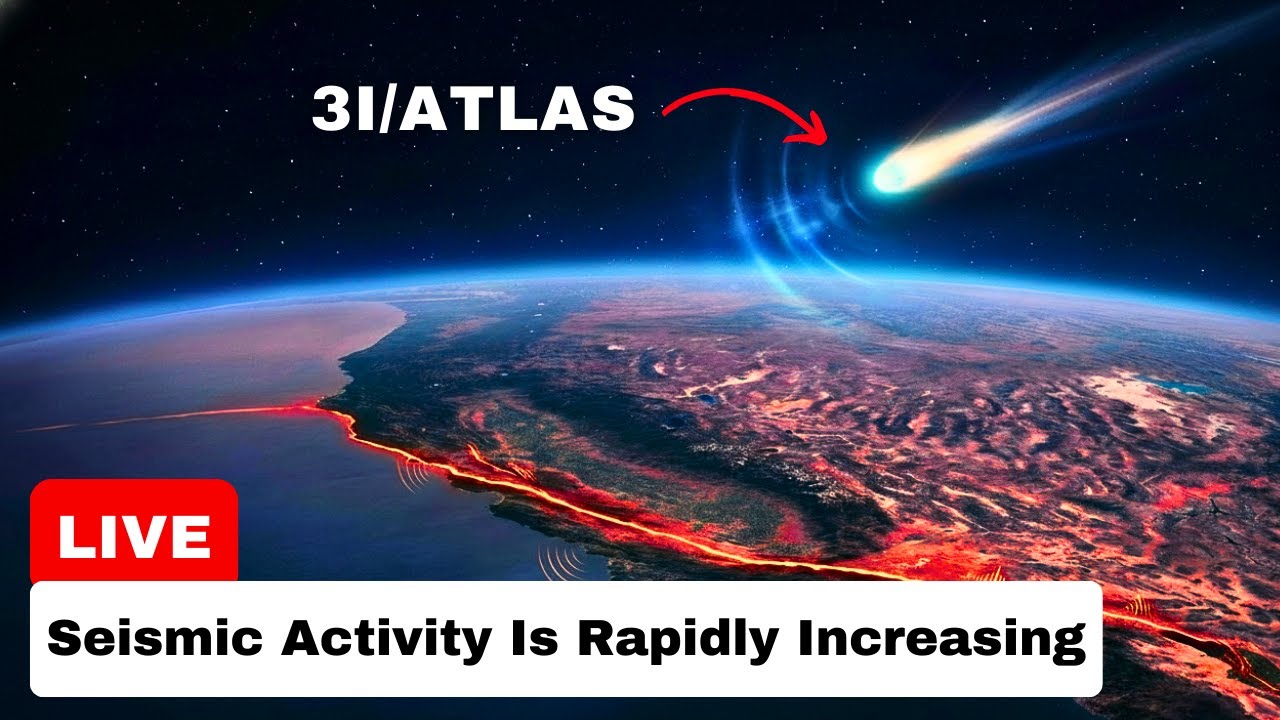 3I/ATLAS

LIVE

Seismic Activity Is Rapidly Increasing